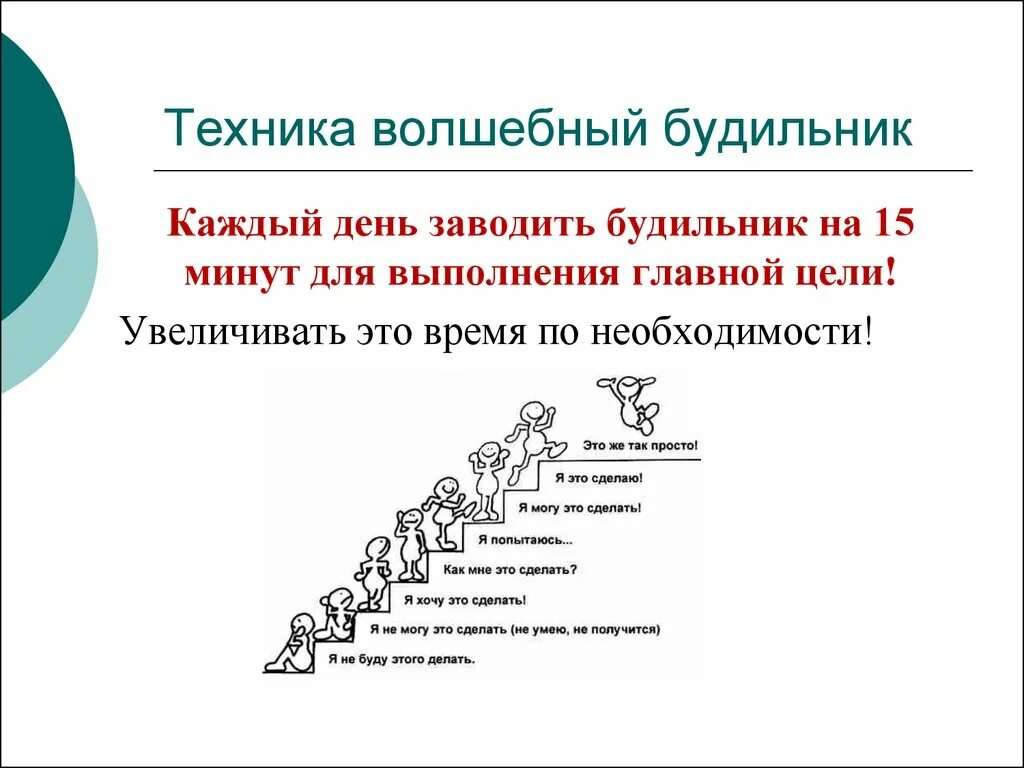 Техника волшебный будильник

Каждый день заводить будильник на 15 минут для выполнения главной цели!

Увеличивать это время по необходимости!

Это же так просто!

Я это сделаю!

Я могу это сделать!

Я попытаюсь...

Как мне это сделать?

Я хочу это сделать!

Я не могу это сделать (не умею, не получится)

Я не буду этого делать.